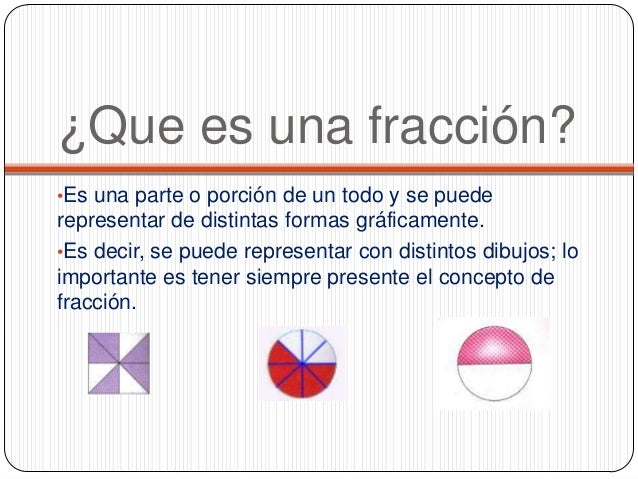 ¿Que es una fracción?

•Es una parte o porción de un todo y se puede representar de distintas formas gráficamente.

•Es decir, se puede representar con distintos dibujos; lo importante es tener siempre presente el concepto de fracción.